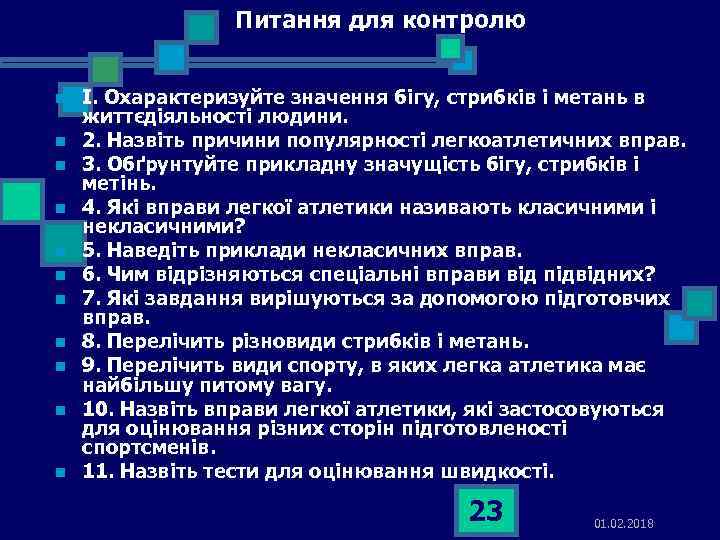 Питання для контролю

I. Охарактеризуйте значення бігу, стрибків і метань в життєдіяльності людини.

2. Назвіть причини популярності легкоатлетичних вправ.

3. Обґрунтуйте прикладну значущість бігу, стрибків і метінь.

4. Які вправи легкої атлетики називають класичними і некласичними?

5. Наведіть приклади некласичних вправ.

6. Чим відрізняються спеціальні вправи від підвідних?

7. Які завдання вирішуються за допомогою підготовчих вправ.

8. Перелічить різновиди стрибків і метань.

9. Перелічить види спорту, в яких легка атлетика має найбільшу питому вагу.

10. Назвіть вправи легкої атлетики, які застосовуються для оцінювання різних сторін підготовленості спортсменів.

11. Назвіть тести для оцінювання швидкості.

23

01.02.2018